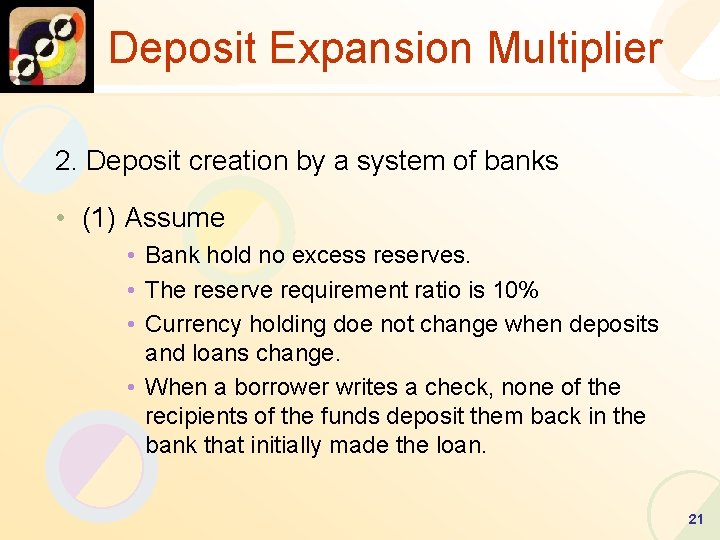 Deposit Expansion Multiplier

2. Deposit creation by a system of banks

• (1) Assume

• Bank hold no excess reserves.

• The reserve requirement ratio is 10%

• Currency holding doe not change when deposits and loans change.

• When a borrower writes a check, none of the recipients of the funds deposit them back in the bank that initially made the loan.

21